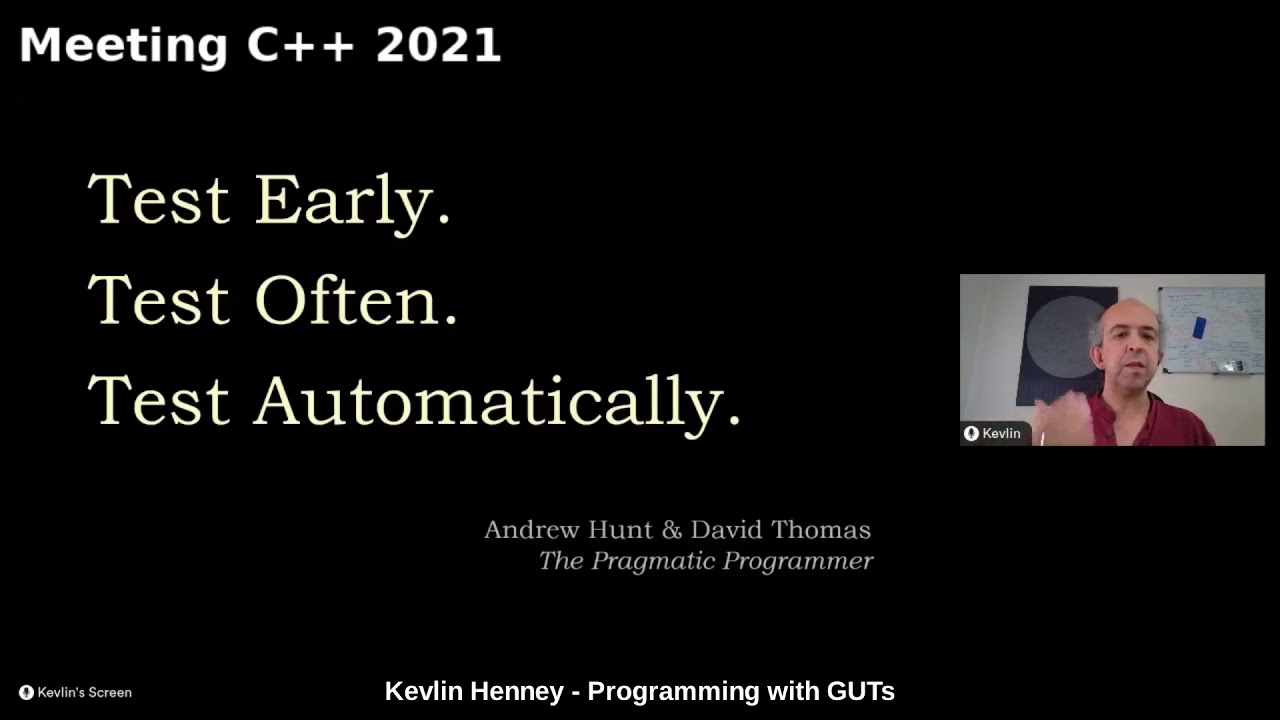 Meeting C++ 2021

Test Early.
Test Often.
Test Automatically.

Andrew Hunt & David Thomas
The Pragmatic Programmer

Kevlin

Kevlin's Screen

Kevlin Henney - Programming with GUTs